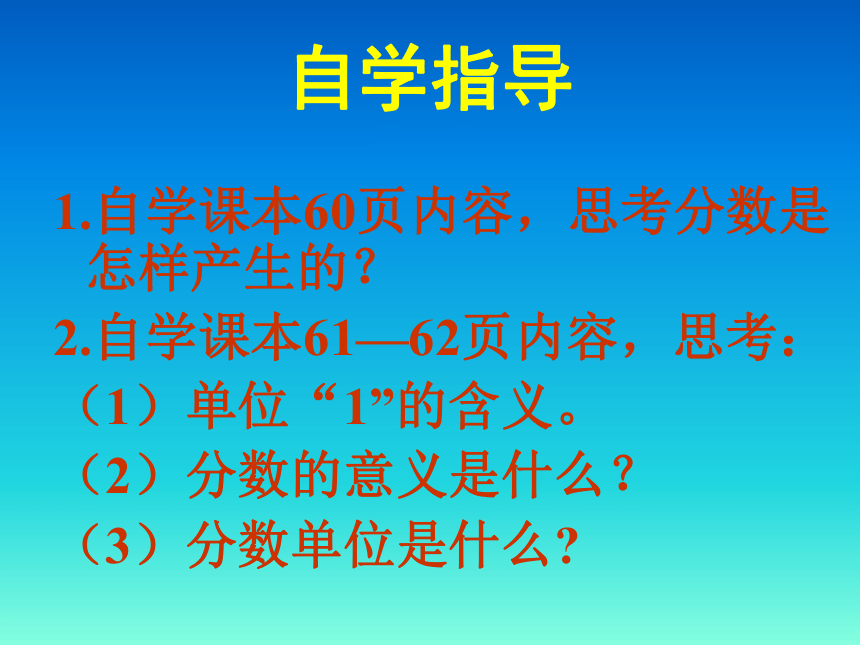 自学指导

1.自学课本60页内容，思考分数是怎样产生的？

2.自学课本61—62页内容，思考：

（1）单位“1”的含义。

（2）分数的意义是什么？

（3）分数单位是什么？